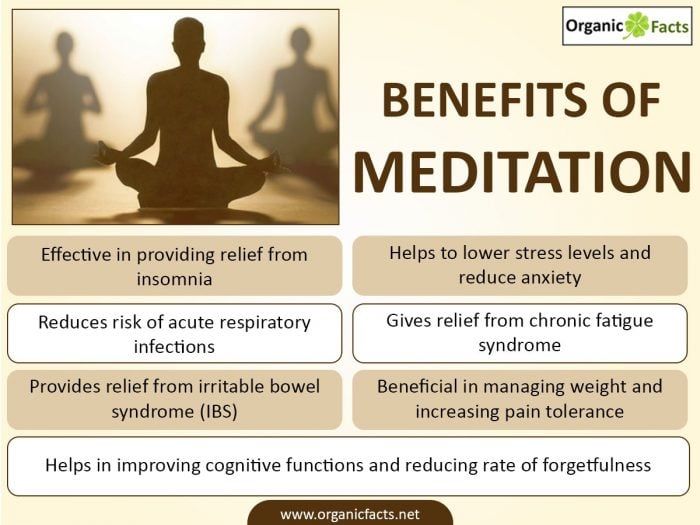 Organic Facts

BENEFITS OF MEDITATION

Effective in providing relief from insomnia

Helps to lower stress levels and reduce anxiety

Reduces risk of acute respiratory infections

Gives relief from chronic fatigue syndrome

Provides relief from irritable bowel syndrome (IBS)

Beneficial in managing weight and increasing pain tolerance

Helps in improving cognitive functions and reducing rate of forgetfulness

www.organicfacts.net